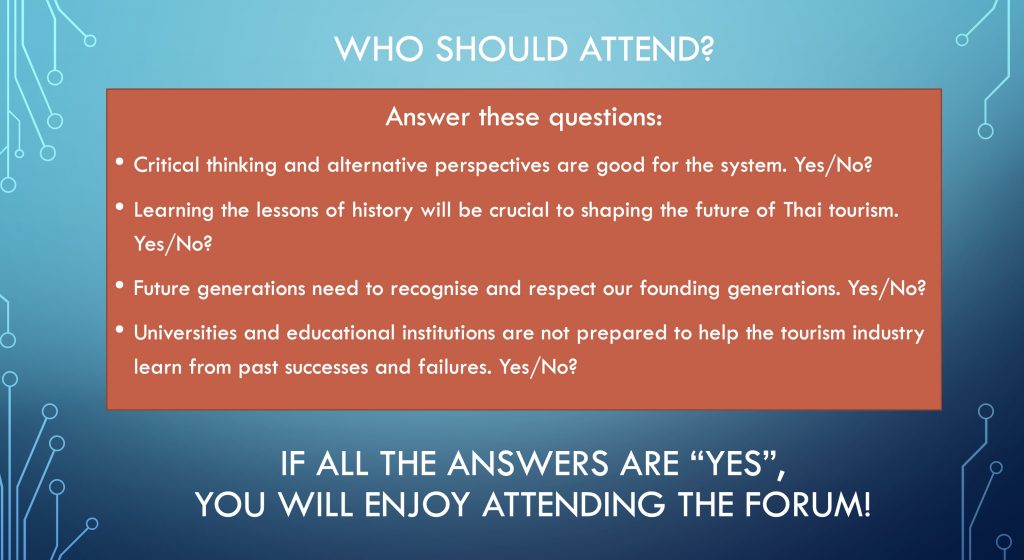 WHO SHOULD ATTEND?

Answer these questions:

• Critical thinking and alternative perspectives are good for the system. Yes/No?
• Learning the lessons of history will be crucial to shaping the future of Thai tourism. Yes/No?
• Future generations need to recognise and respect our founding generations. Yes/No?
• Universities and educational institutions are not prepared to help the tourism industry learn from past successes and failures. Yes/No?

IF ALL THE ANSWERS ARE "YES", YOU WILL ENJOY ATTENDING THE FORUM!